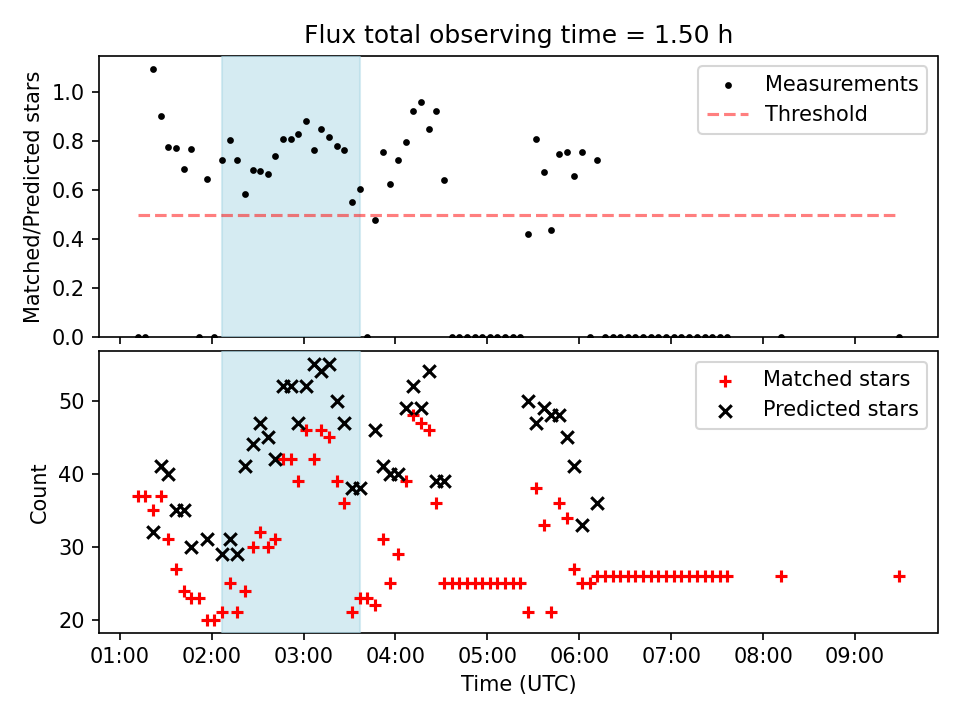 Flux total observing time = 1.50 h

Matched/Predicted stars

1.0
0.8
0.6
0.4
0.2
0.0

Measurements
Threshold

Count

50
40
30
20

Matched stars
Predicted stars

01:00 02:00 03:00 04:00 05:00 06:00 07:00 08:00 09:00

Time (UTC)